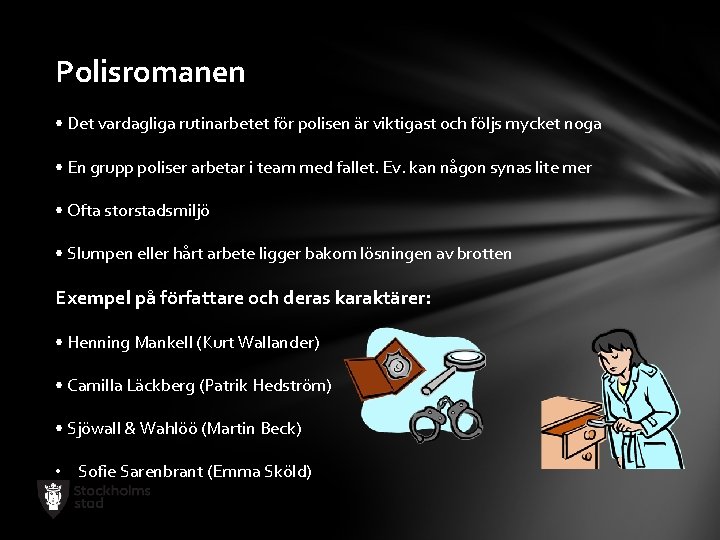 Polisromanen

• Det vardagliga rutinarbetet för polisen är viktigast och följs mycket noga

• En grupp poliser arbetar i team med fallet. Ev. kan någon synas lite mer

• Ofta storstadsmiljö

• Slumpen eller hårt arbete ligger bakom lösningen av brotten

Exempel på författare och deras karaktärer:

• Henning Mankell (Kurt Wallander)

• Camilla Läckberg (Patrik Hedström)

• Sjöwall & Wahlöö (Martin Beck)

• Sofie Sarenbrant (Emma Sköld)

Stockholms stad